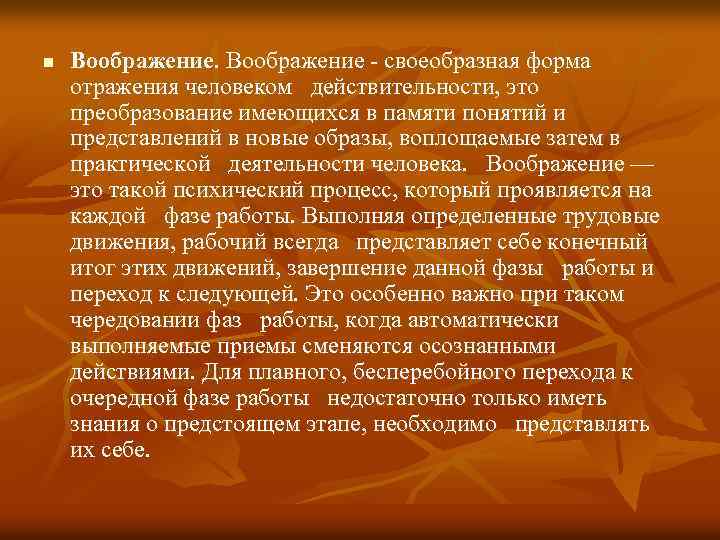 Воображение. Воображение - своеобразная форма отражения человеком действительности, это преобразование имеющихся в памяти понятий и представлений в новые образы, воплощаемые затем в практической деятельности человека. Воображение — это такой психический процесс, который проявляется на каждой фазе работы. Выполняя определенные трудовые движения, рабочий всегда представляет себе конечный итог этих движений, завершение данной фазы работы и переход к следующей. Это особенно важно при таком чередовании фаз работы, когда автоматически выполняемые приемы сменяются осознанными действиями. Для плавного, бесперебойного перехода к очередной фазе работы недостаточно только иметь знания о предстоящем этапе, необходимо представлять их себе.